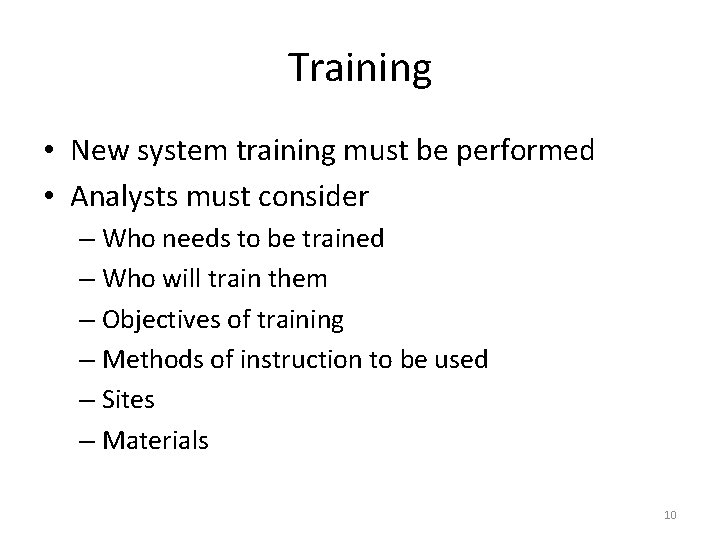 Training

• New system training must be performed
• Analysts must consider
– Who needs to be trained
– Who will train them
– Objectives of training
– Methods of instruction to be used
– Sites
– Materials

10